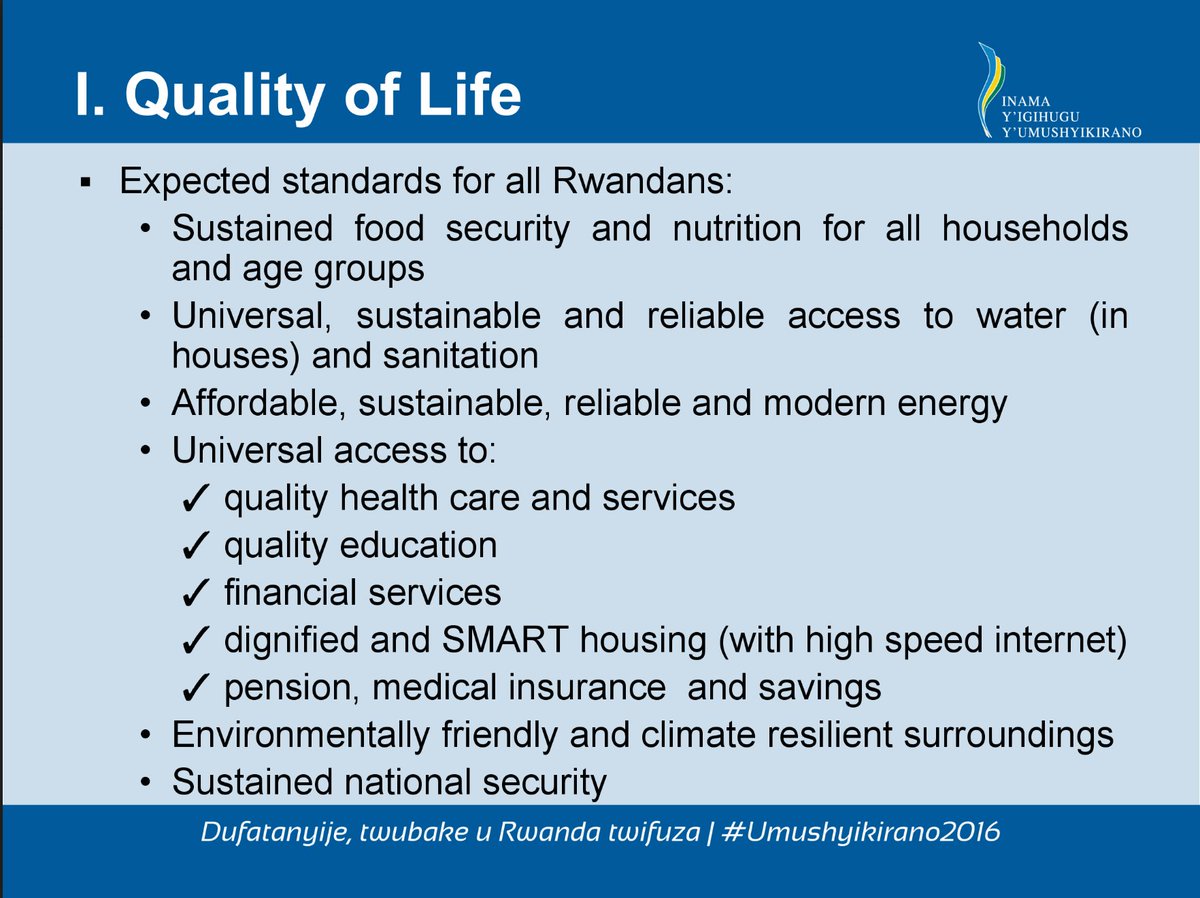 I. Quality of Life

INAMA Y'IGIHUGU Y'UMUSHYIKIRANO

▪ Expected standards for all Rwandans:

• Sustained food security and nutrition for all households and age groups

• Universal, sustainable and reliable access to water (in houses) and sanitation

• Affordable, sustainable, reliable and modern energy

• Universal access to:

✓ quality health care and services

✓ quality education

✓ financial services

✓ dignified and SMART housing (with high speed internet)

✓ pension, medical insurance and savings

• Environmentally friendly and climate resilient surroundings

• Sustained national security

Dufatanyije, twubake u Rwanda twifuza | #Umushyikirano2016